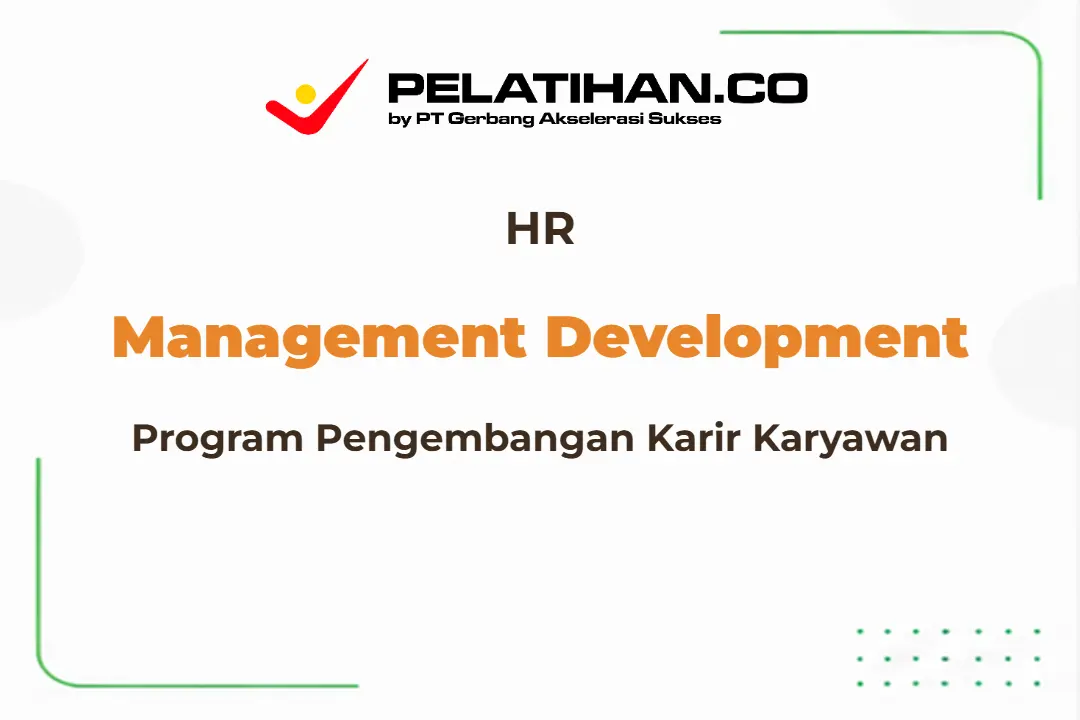 PELATIHAN.CO
by PT Gerbang Akselerasi Sukses

HR

Management Development

Program Pengembangan Karir Karyawan